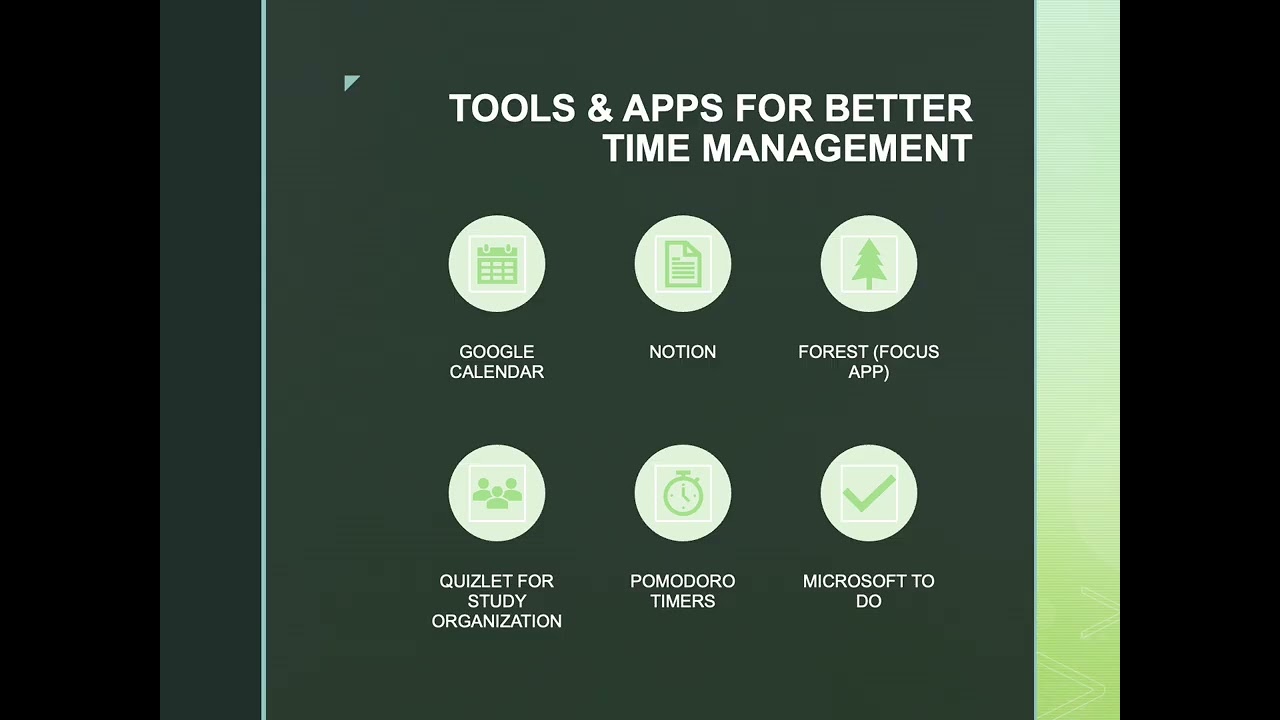 TOOLS & APPS FOR BETTER TIME MANAGEMENT

GOOGLE CALENDAR

NOTION

FOREST (FOCUS APP)

QUIZLET FOR STUDY ORGANIZATION

POMODORO TIMERS

MICROSOFT TO DO